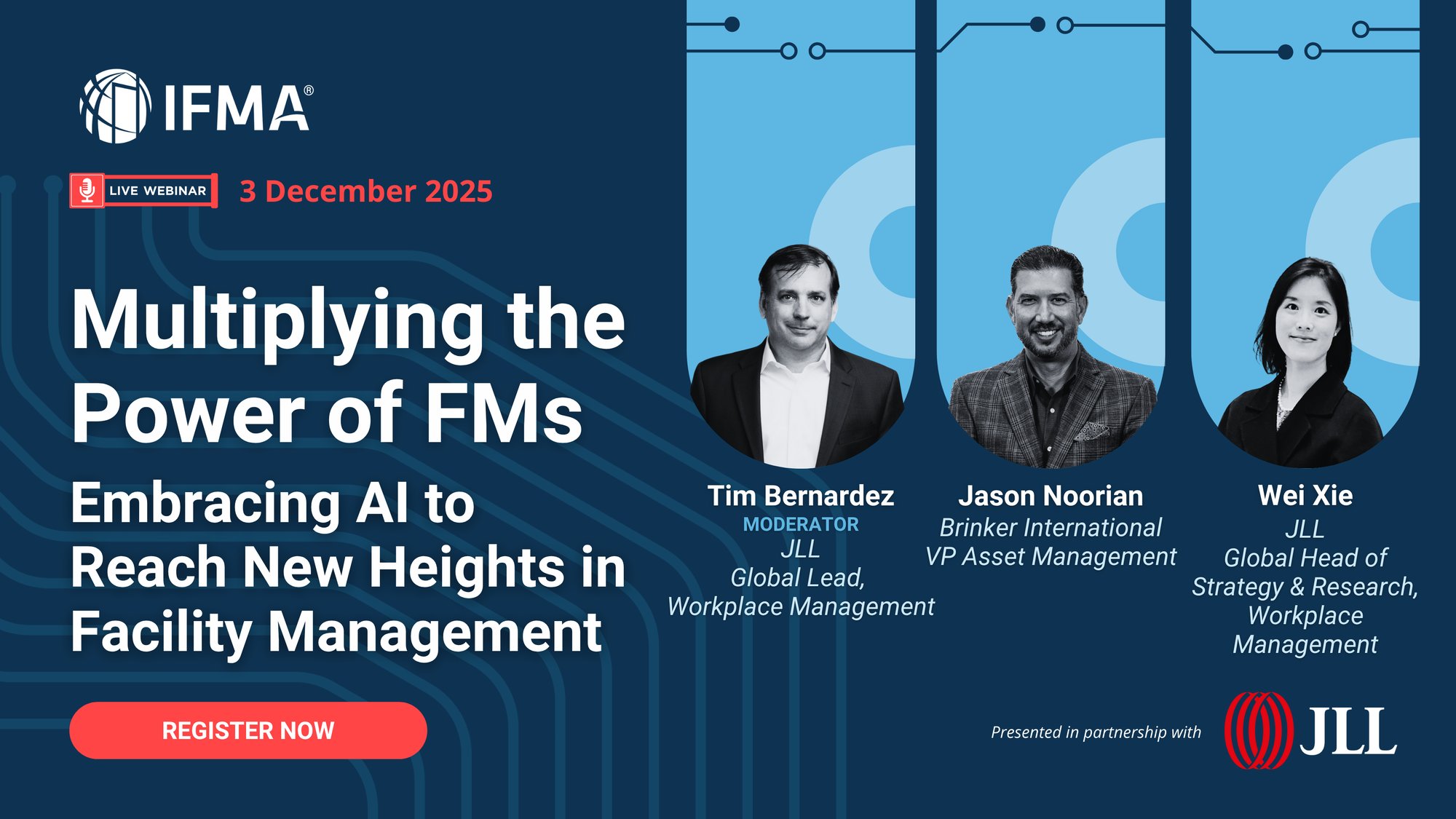 IFMA®

LIVE WEBINAR 3 December 2025

Multiplying the Power of FMs

Embracing AI to Reach New Heights in Facility Management

REGISTER NOW

Tim Bernardez
MODERATOR
JLL
Global Lead, Workplace Management

Jason Noorian
Brinker International
VP Asset Management

Wei Xie
JLL
Global Head of Strategy & Research, Workplace Management

Presented in partnership with JLL